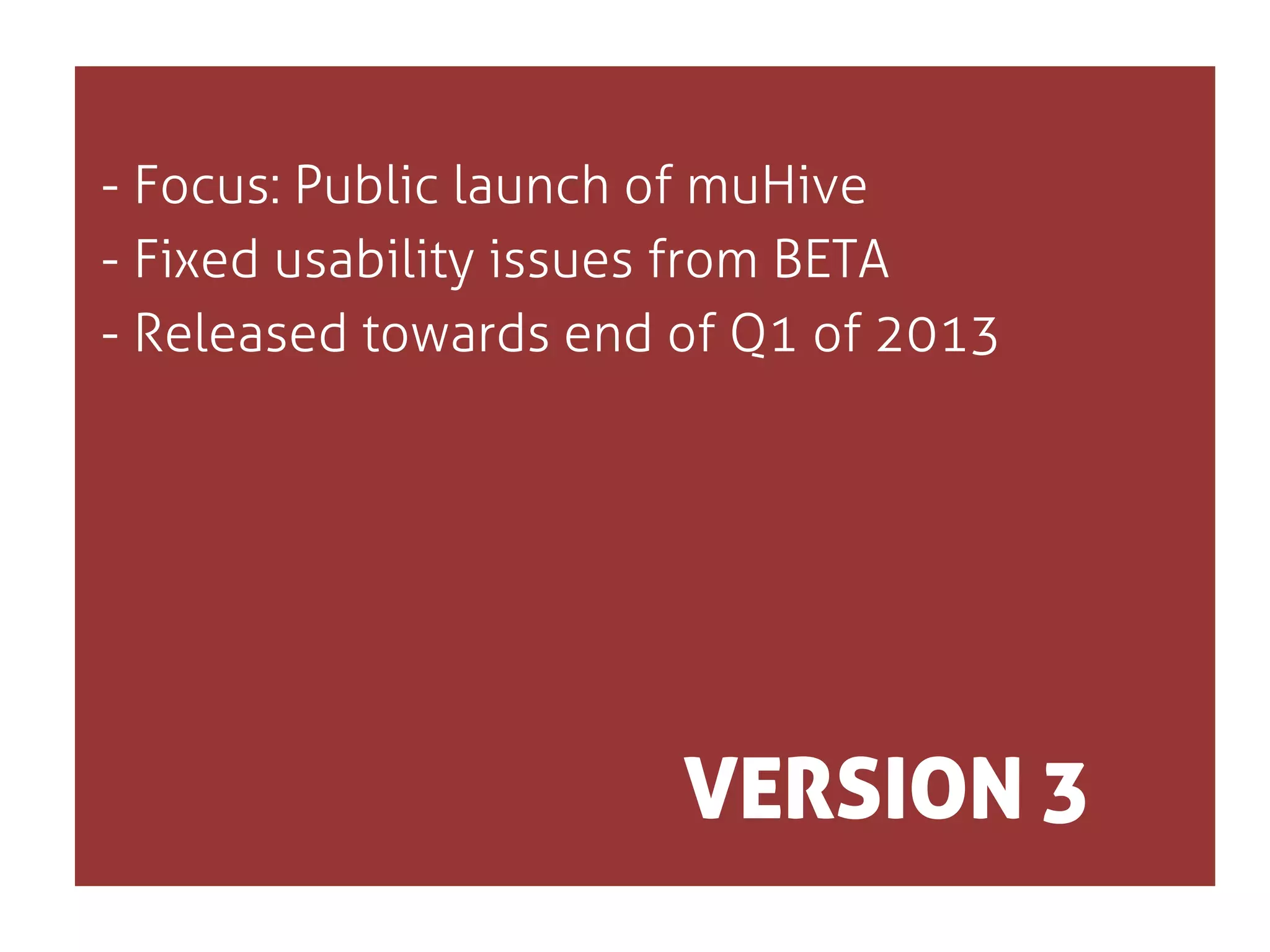 - Focus: Public launch of muHive
- Fixed usability issues from BETA
- Released towards end of Q1 of 2013

VERSION 3